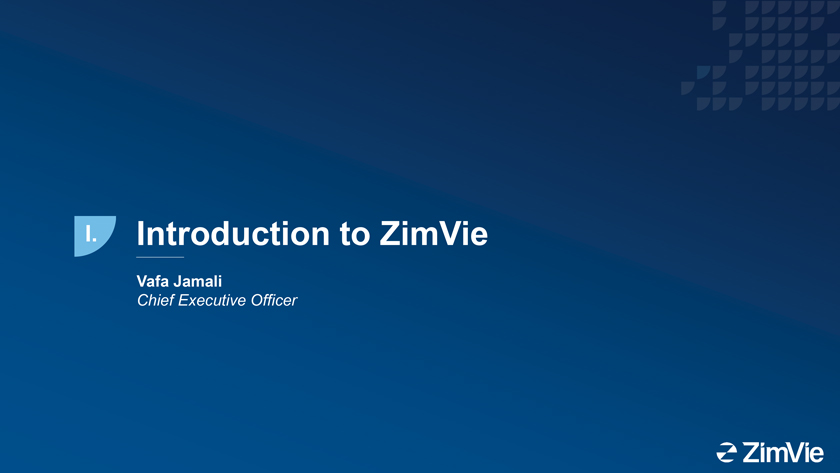 I.

Introduction to ZimVie

Vafa Jamali
Chief Executive Officer

ZimVie